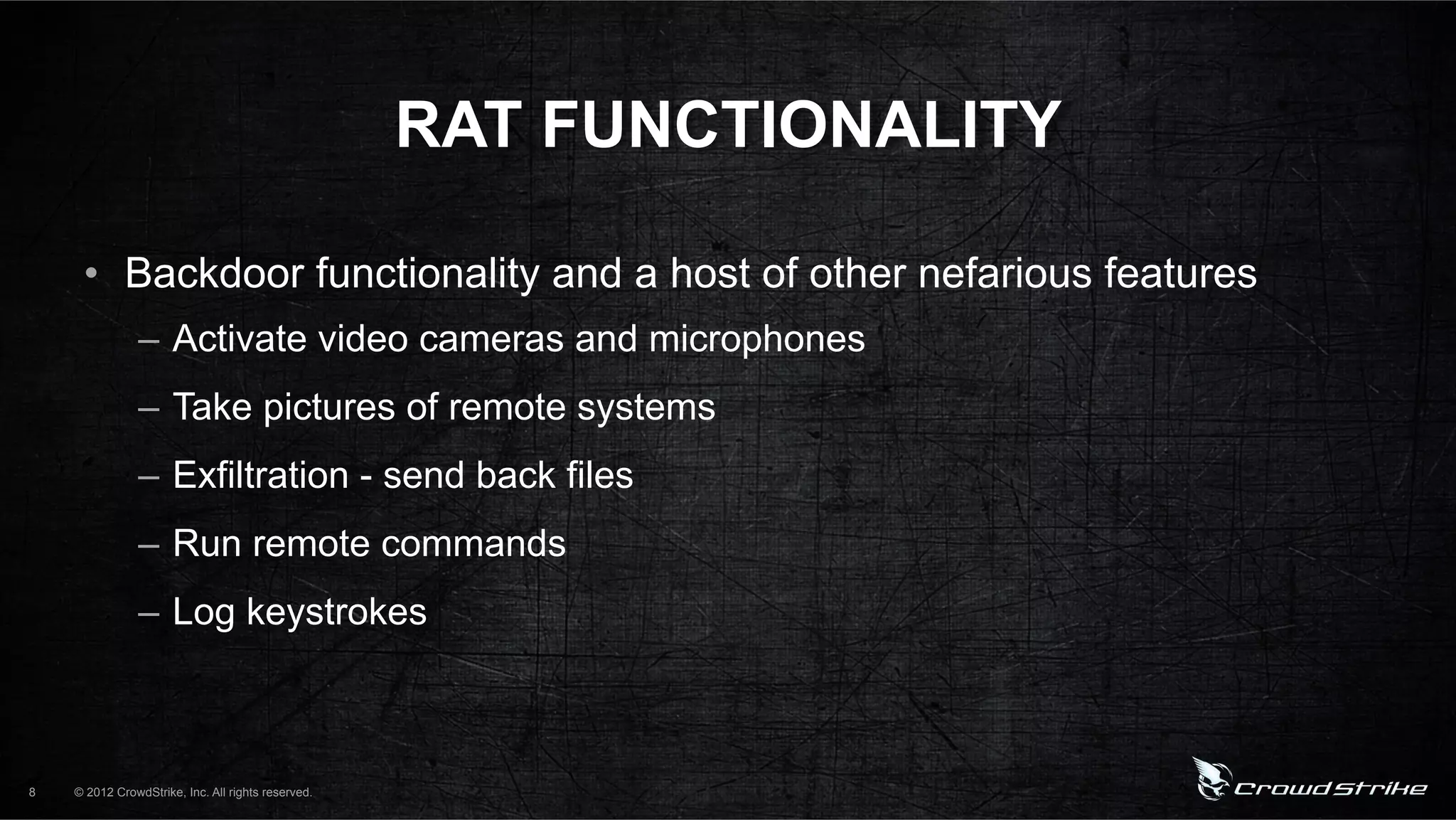 RAT FUNCTIONALITY

• Backdoor functionality and a host of other nefarious features
– Activate video cameras and microphones
– Take pictures of remote systems
– Exfiltration - send back files
– Run remote commands
– Log keystrokes

8 © 2012 CrowdStrike, Inc. All rights reserved.

CrowdStrike